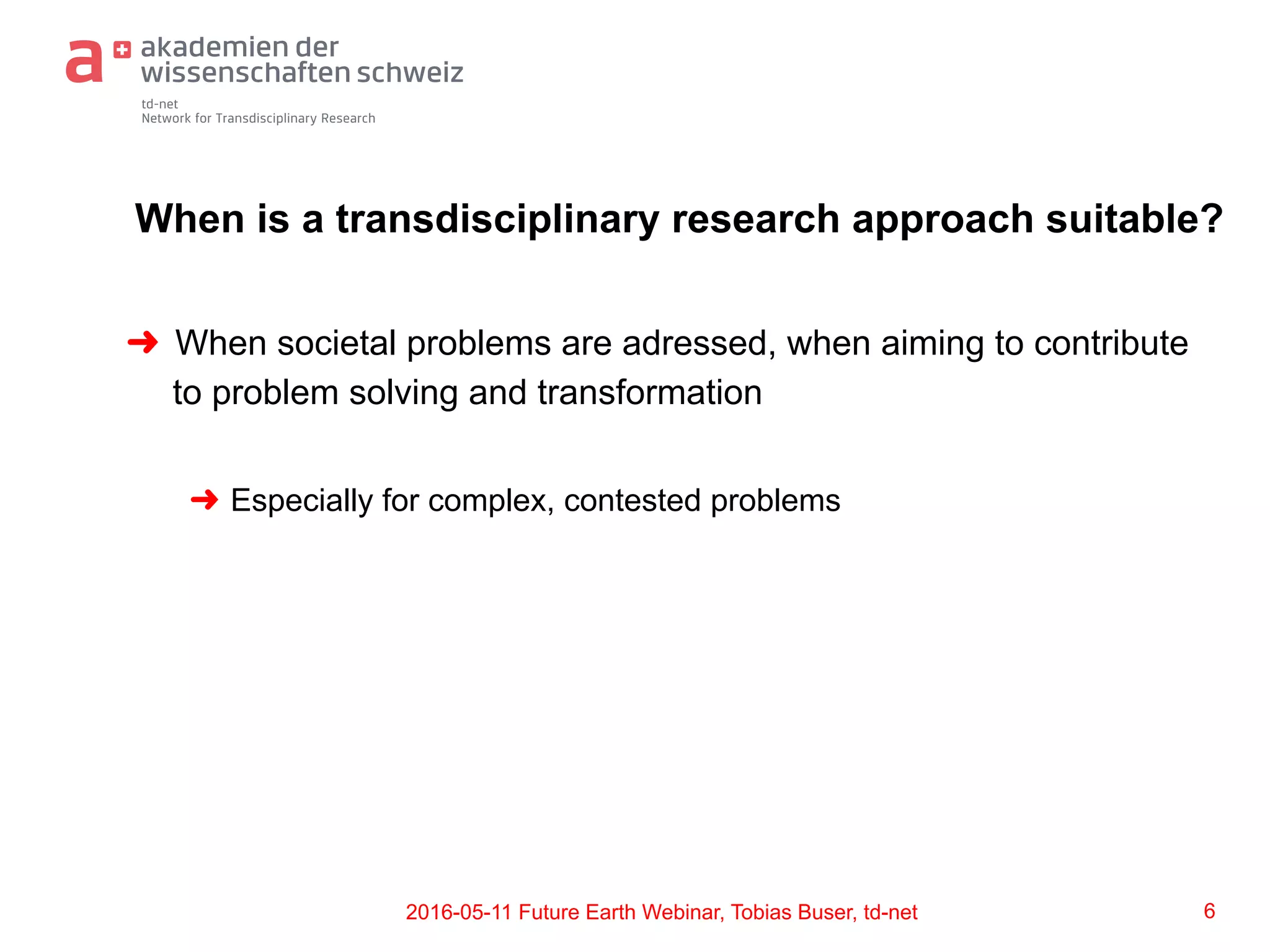 a akademien der wissenschaften schweiz

td-net
Network for Transdisciplinary Research

When is a transdisciplinary research approach suitable?

➜ When societal problems are adressed, when aiming to contribute to problem solving and transformation

➜ Especially for complex, contested problems

2016-05-11 Future Earth Webinar, Tobias Buser, td-net

6